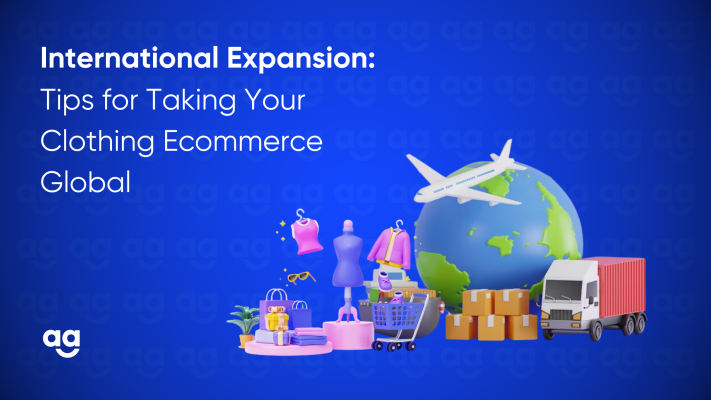 International Expansion:
Tips for Taking Your Clothing Ecommerce Global

ag